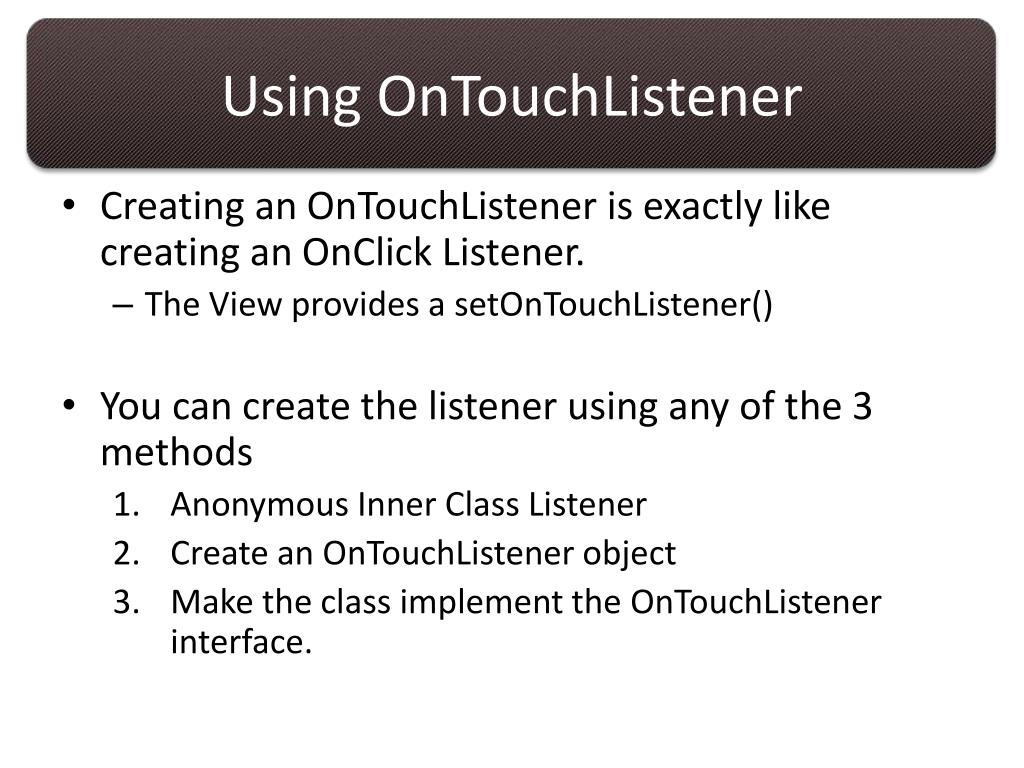 Using OnTouchListener

• Creating an OnTouchListener is exactly like creating an OnClick Listener.
– The View provides a setOnTouchListener()

• You can create the listener using any of the 3 methods
1. Anonymous Inner Class Listener
2. Create an OnTouchListener object
3. Make the class implement the OnTouchListener interface.